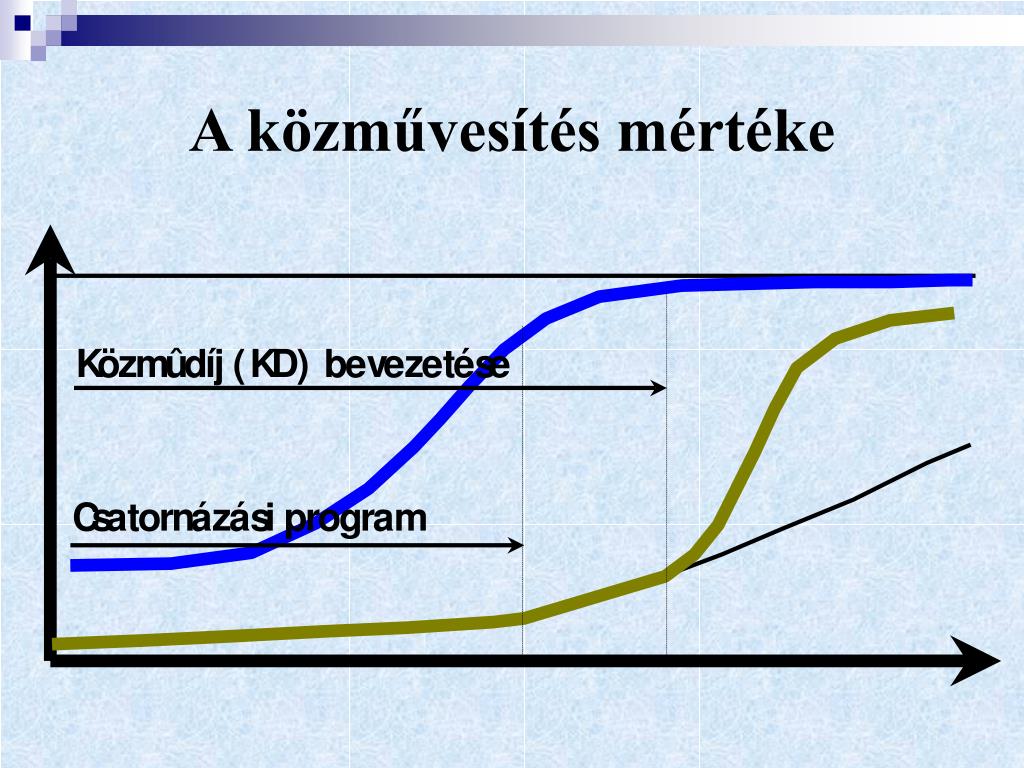 A közművesítés mértéke

Közmûdíj (KD) bevezetése

Csatornázási program